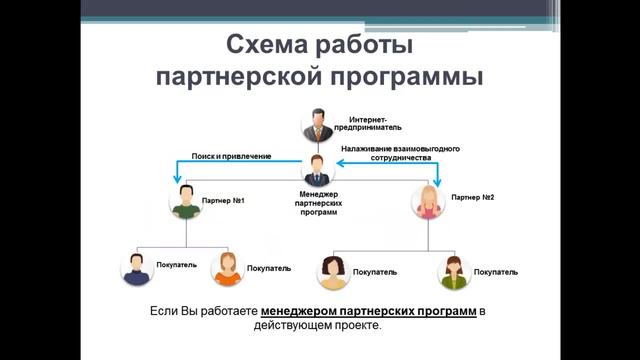 Схема работы партнерской программы

Интернет-предприниматель

Поиск и привлечение

Налаживание взаимовыгодного сотрудничества

Менеджер партнерских программ

Партнер №1

Партнер №2

Покупатель

Покупатель

Покупатель

Покупатель

Если Вы работаете менеджером партнерских программ в действующем проекте.